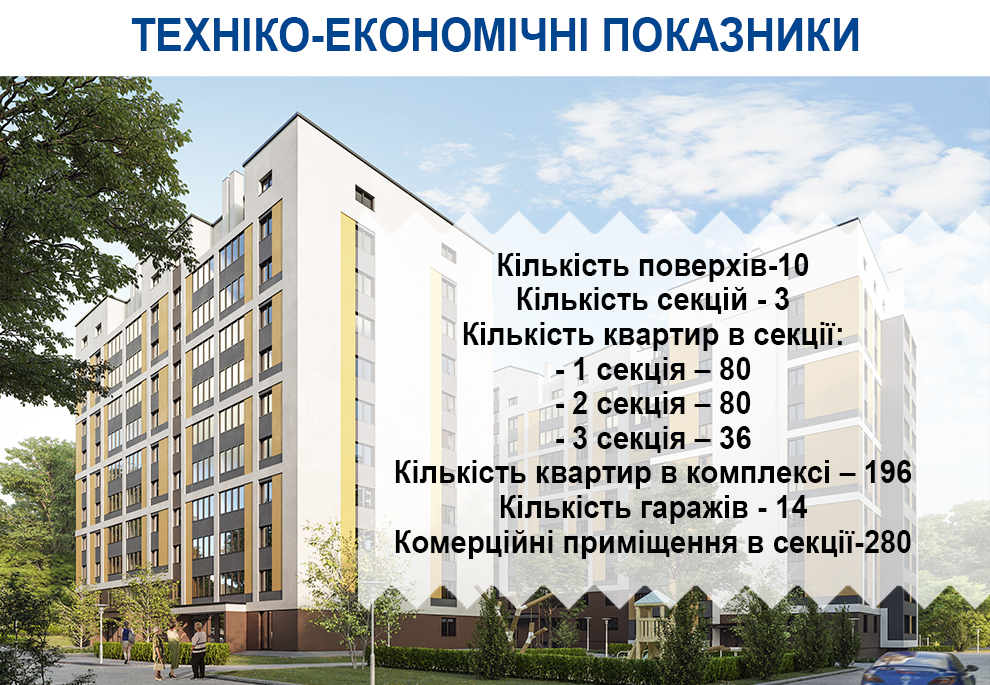 ТЕХНІКО-ЕКОНОМІЧНІ ПОКАЗНИКИ

Кількість поверхів-10
Кількість секцій - 3
Кількість квартир в секції:
- 1 секція – 80
- 2 секція – 80
- 3 секція – 36
Кількість квартир в комплексі – 196
Кількість гаражів - 14
Комерційні приміщення в секції-280